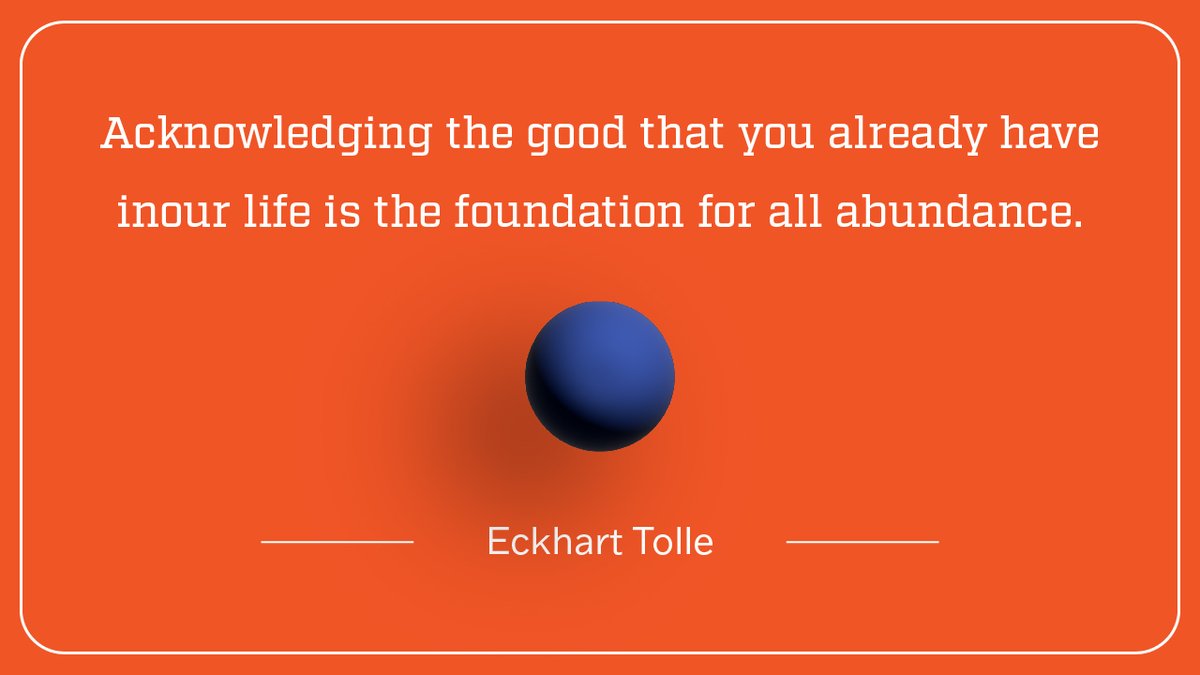 Acknowledging the good that you already have inour life is the foundation for all abundance.

Eckhart Tolle